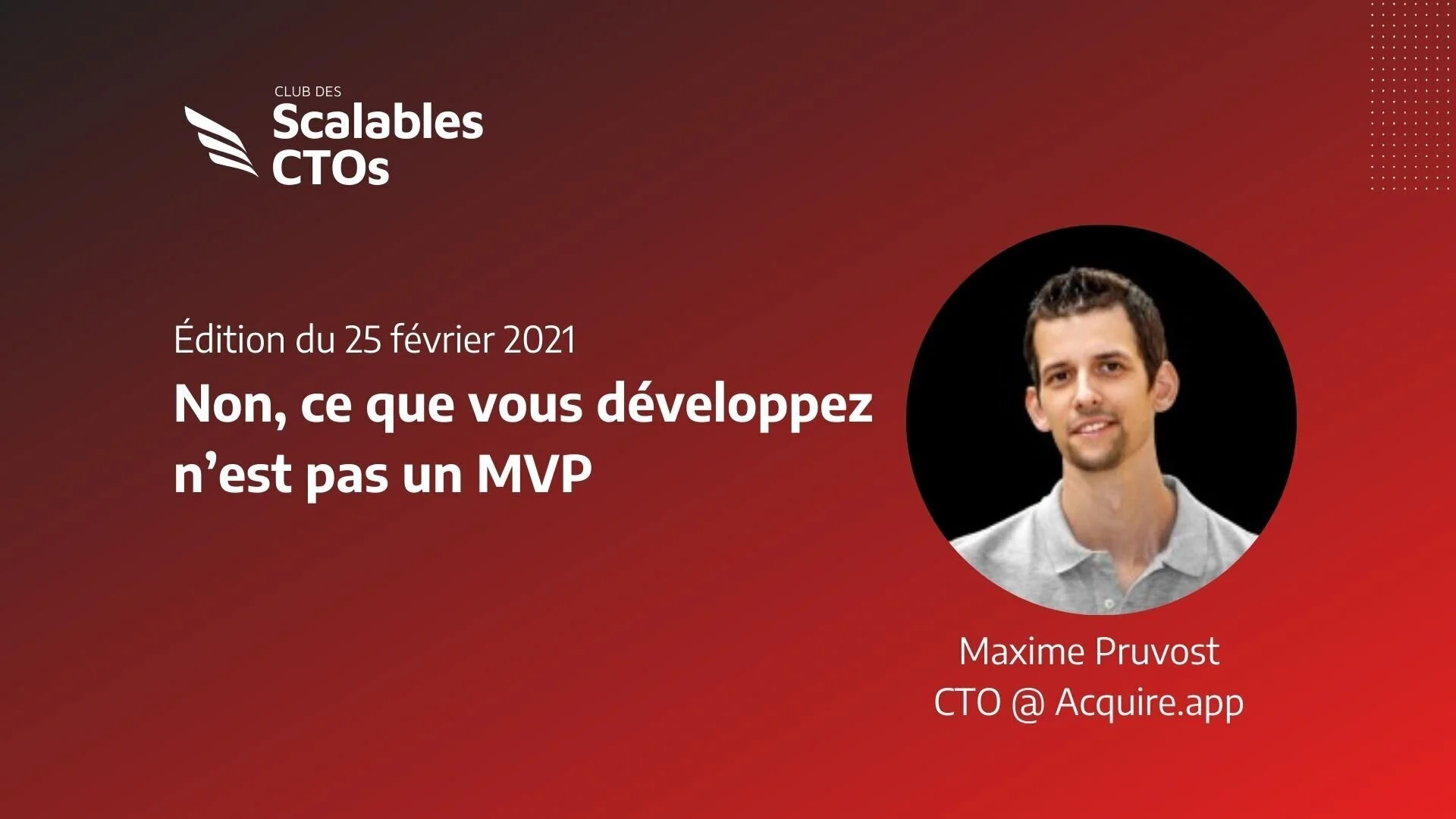 CLUB DES
Scalables
CTOs

Édition du 25 février 2021

Non, ce que vous développez n’est pas un MVP

Maxime Pruvost
CTO @ Acquire.app